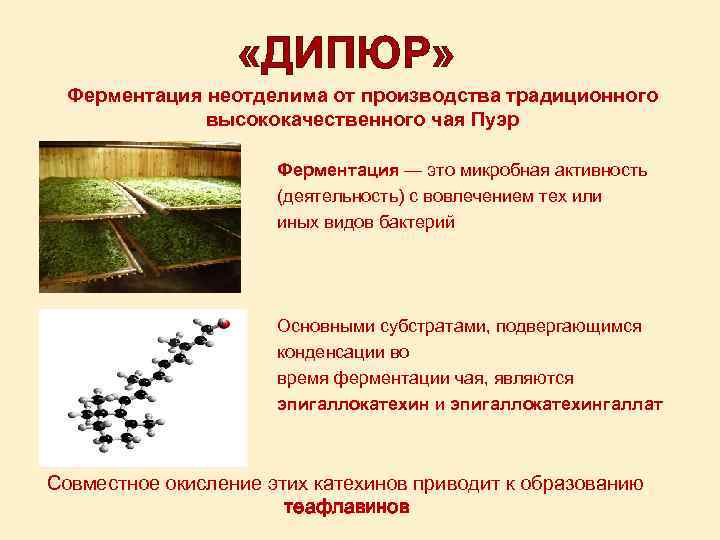 «ДИПЮР»

Ферментация неотделима от производства традиционного высококачественного чая Пуэр

Ферментация — это микробная активность (деятельность) с вовлечением тех или иных видов бактерий

Основными субстратами, подвергающимся конденсации во время ферментации чая, являются эпигаллокатехин и эпигаллокатехингаллат

Совместное окисление этих катехинов приводит к образованию теафлавинов